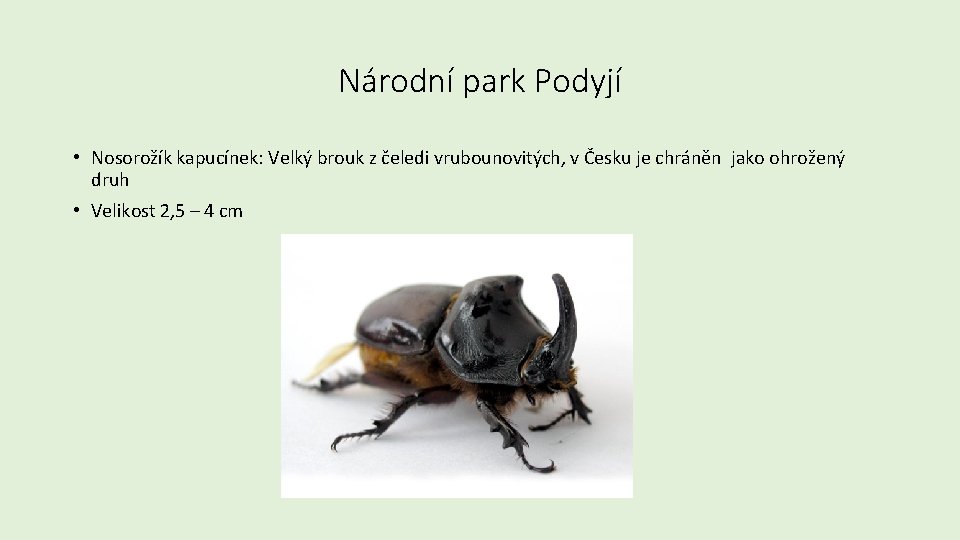 Národní park Podyjí

• Nosorožík kapucínek: Velký brouk z čeledi vrubounovitých, v Česku je chráněn  jako ohrožený druh
• Velikost 2,5 – 4 cm